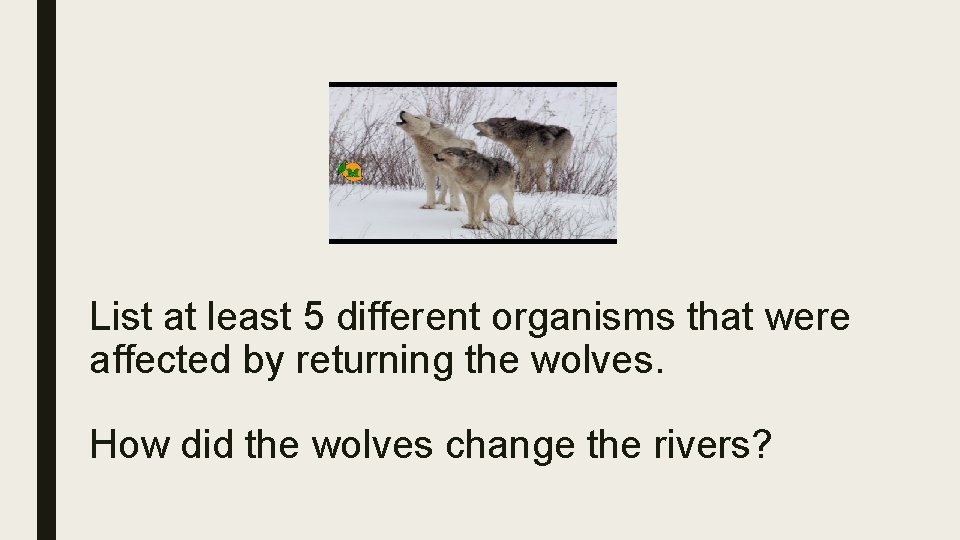 List at least 5 different organisms that were affected by returning the wolves.

How did the wolves change the rivers?